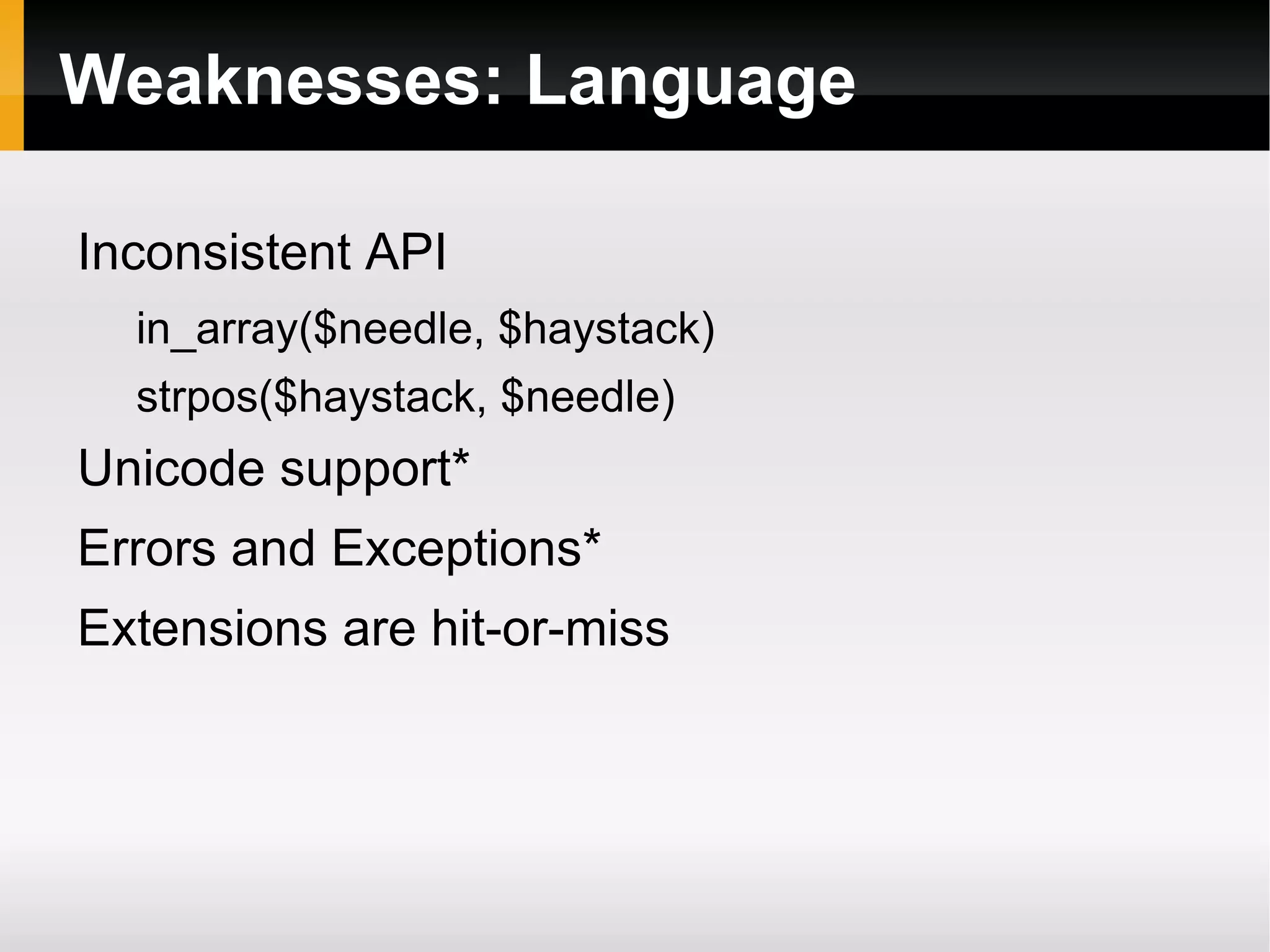 Weaknesses: Language

Inconsistent API

in_array(\$needle, \$haystack)

strpos(\$haystack, \$needle)

Unicode support*

Errors and Exceptions*

Extensions are hit-or-miss